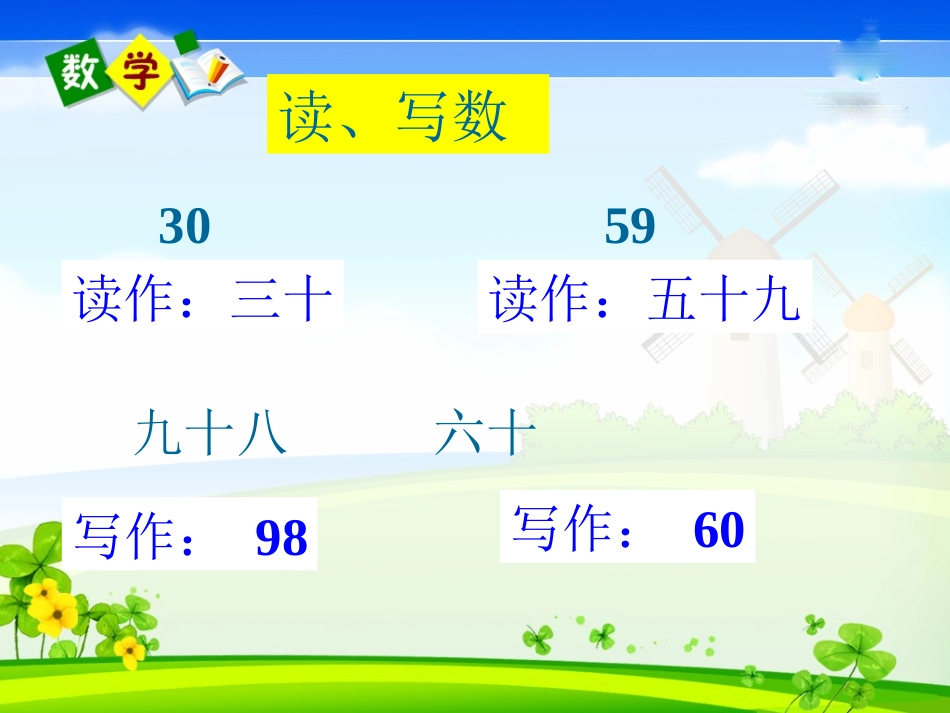 数学

读、写数

30

读作：三十

59

读作：五十九

九十八

写作： 98

六十

写作： 60